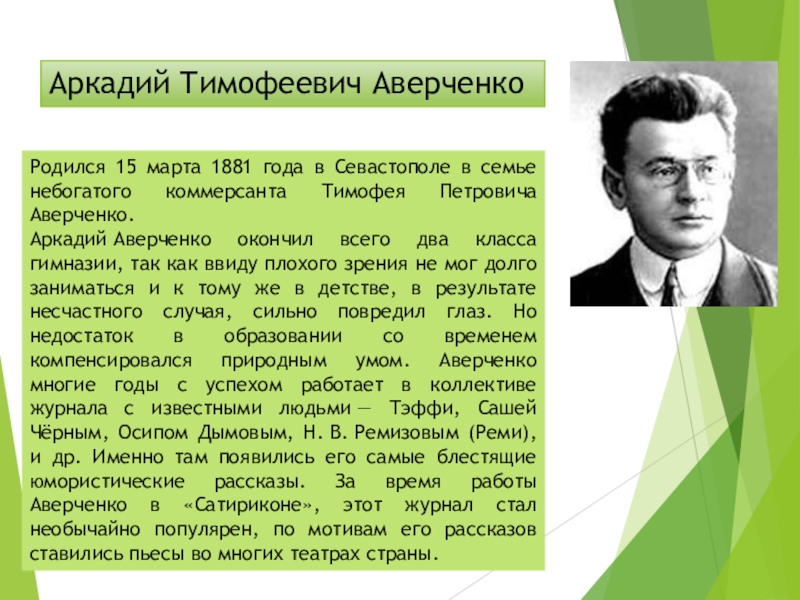 Аркадий Тимофеевич Аверченко

Родился 15 марта 1881 года в Севастополе в семье небогатого коммерсанта Тимофея Петровича Аверченко.
Аркадий Аверченко окончил всего два класса гимназии, так как ввиду плохого зрения не мог долго заниматься и к тому же в детстве, в результате несчастного случая, сильно повредил глаз. Но недостаток в образовании со временем компенсировался природным умом. Аверченко многие годы с успехом работает в коллективе журнала с известными людьми — Тэффи, Сашей Чёрным, Осипом Дымовым, Н. В. Ремизовым (Реми), и др. Именно там появились его самые блестящие юмористические рассказы. За время работы Аверченко в «Сатириконе», этот журнал стал необычайно популярен, по мотивам его рассказов ставились пьесы во многих театрах страны.